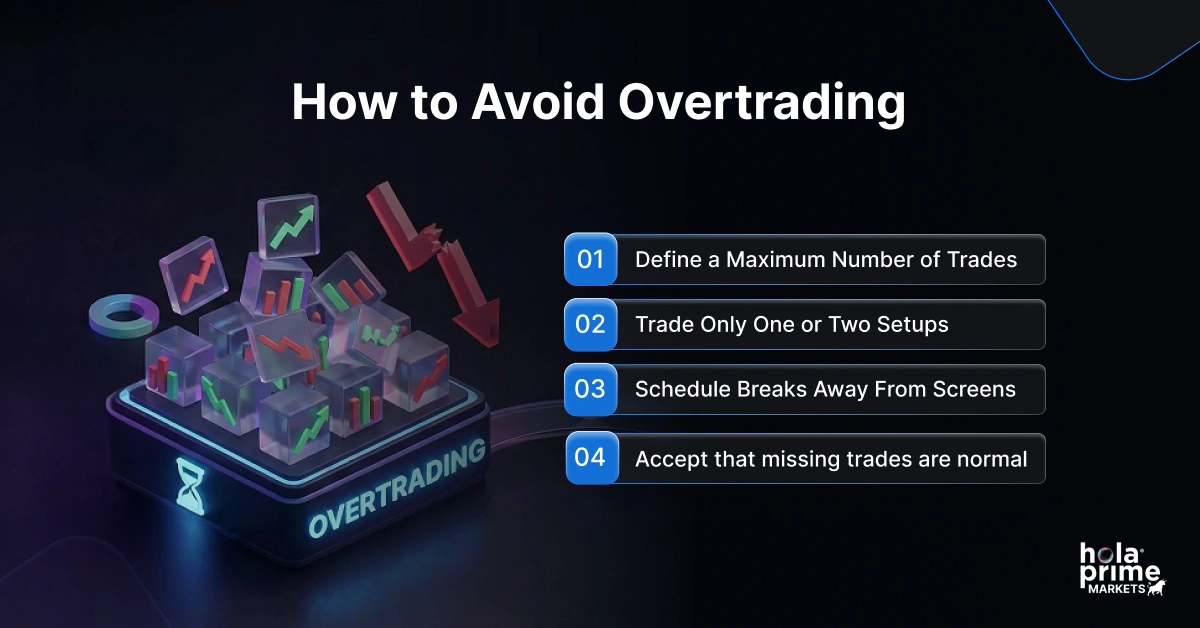 How to Avoid Overtrading

OVERTRADING

01 Define a Maximum Number of Trades

02 Trade Only One or Two Setups

03 Schedule Breaks Away From Screens

04 Accept that missing trades are normal

hola prime MARKETS